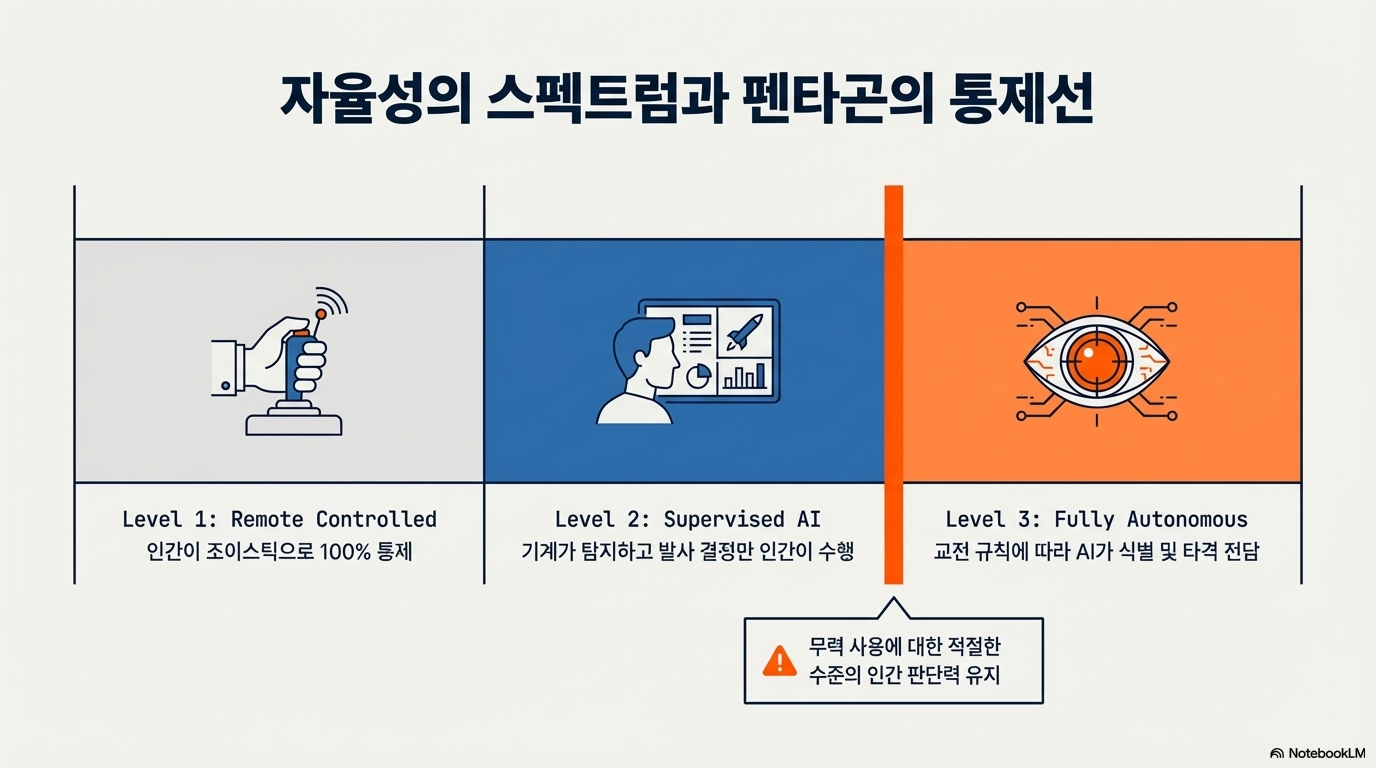 자율성의 스펙트럼과 펜타곤의 통제선

Level 1: Remote Controlled
인간이 조이스틱으로 100% 통제

Level 2: Supervised AI
기계가 탐지하고 발사 결정만 인간이 수행

Level 3: Fully Autonomous
교전 규칙에 따라 AI가 식별 및 타격 전담

무력 사용에 대한 적절한 수준의 인간 판단력 유지

NotebookLM